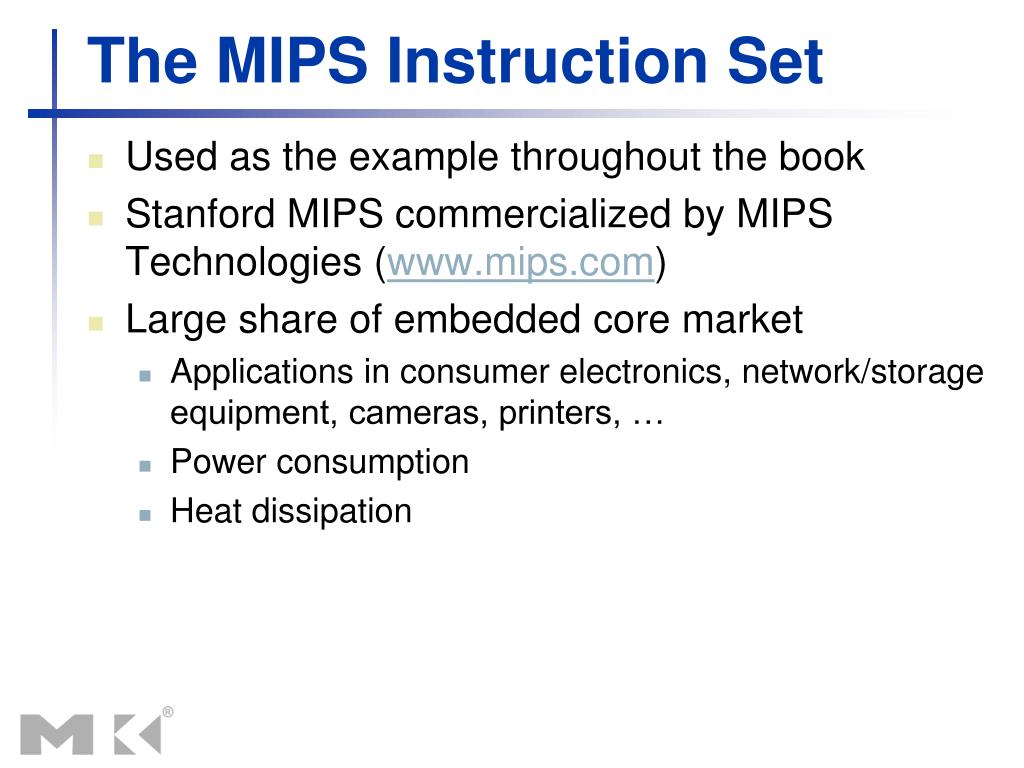 The MIPS Instruction Set

- Used as the example throughout the book
- Stanford MIPS commercialized by MIPS Technologies (www.mips.com)
- Large share of embedded core market
  - Applications in consumer electronics, network/storage equipment, cameras, printers, …
  - Power consumption
  - Heat dissipation

MK®